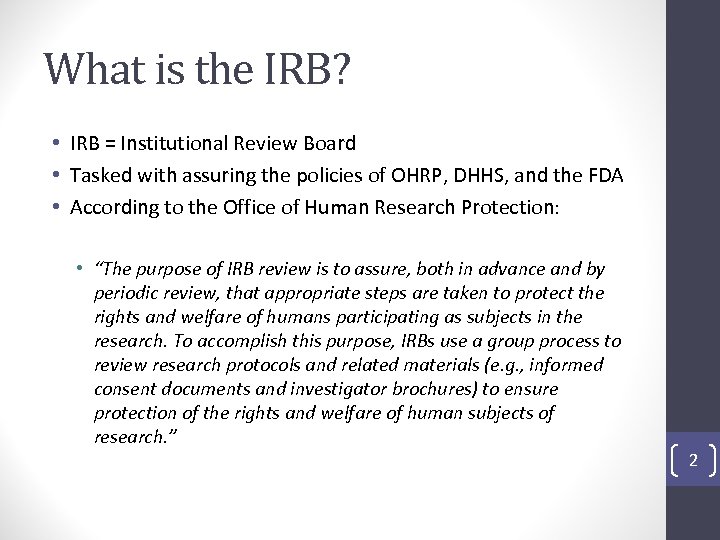 What is the IRB?

• IRB = Institutional Review Board
• Tasked with assuring the policies of OHRP, DHHS, and the FDA
• According to the Office of Human Research Protection:

• "The purpose of IRB review is to assure, both in advance and by periodic review, that appropriate steps are taken to protect the rights and welfare of humans participating as subjects in the research. To accomplish this purpose, IRBs use a group process to review research protocols and related materials (e.g., informed consent documents and investigator brochures) to ensure protection of the rights and welfare of human subjects of research."

2